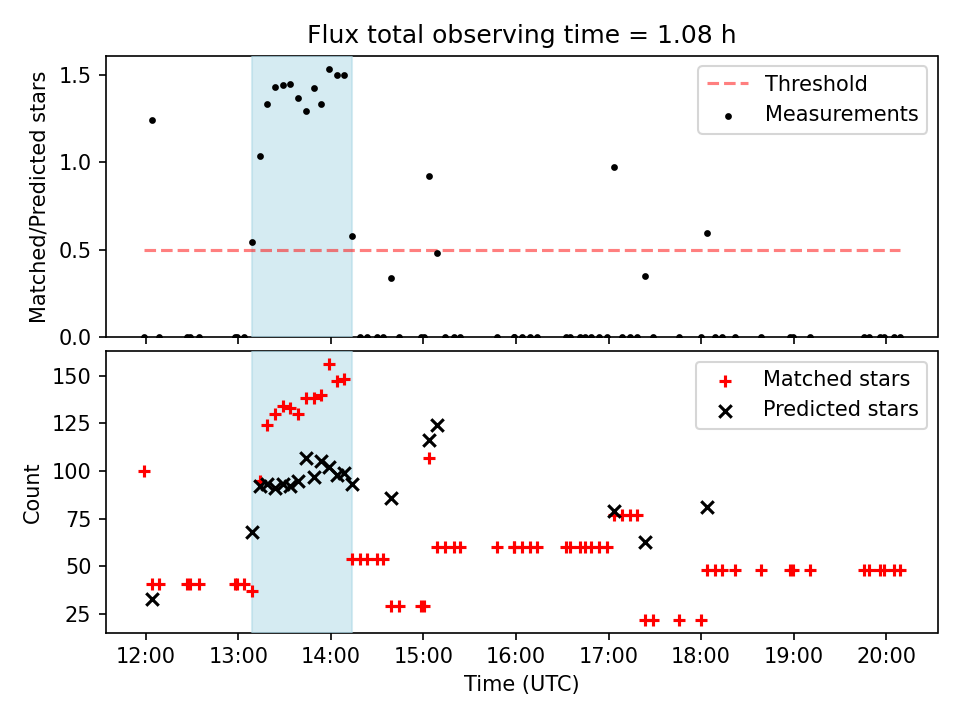 Flux total observing time = 1.08 h

Matched/Predicted stars

1.5
1.0
0.5
0.0

Threshold
Measurements

Count

150
125
100
75
50
25

Matched stars
Predicted stars

12:00
13:00
14:00
15:00
16:00
17:00
18:00
19:00
20:00

Time (UTC)